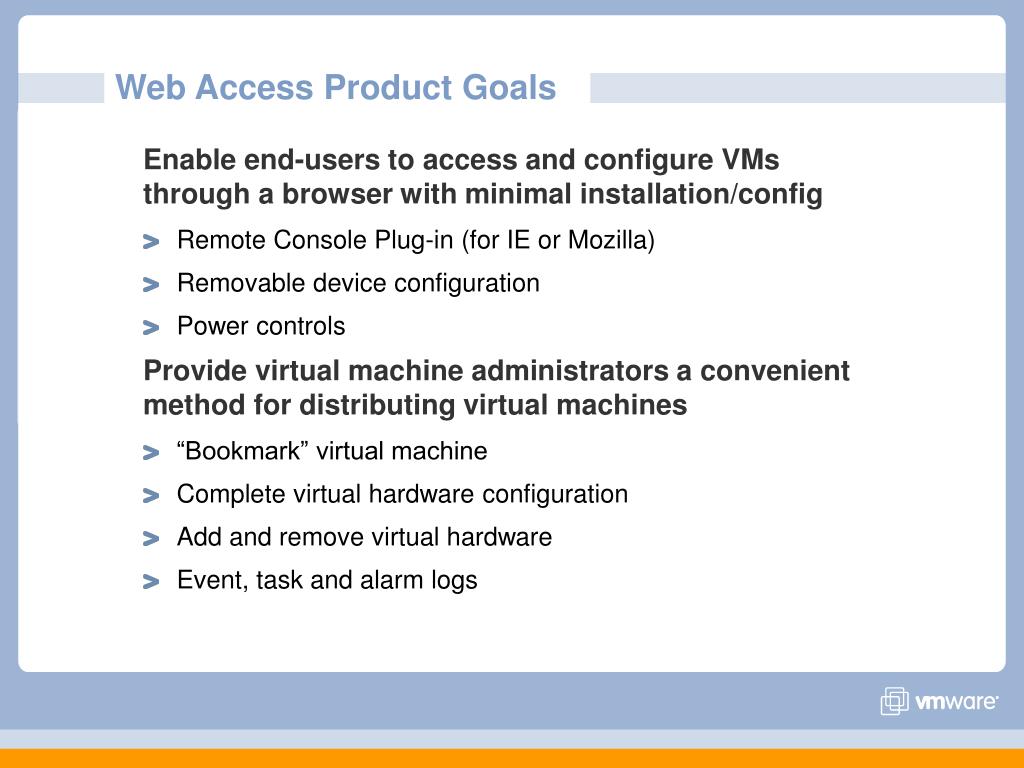 Web Access Product Goals

Enable end-users to access and configure VMs through a browser with minimal installation/config

> Remote Console Plug-in (for IE or Mozilla)

> Removable device configuration

> Power controls

Provide virtual machine administrators a convenient method for distributing virtual machines

> “Bookmark” virtual machine

> Complete virtual hardware configuration

> Add and remove virtual hardware

> Event, task and alarm logs

vmware